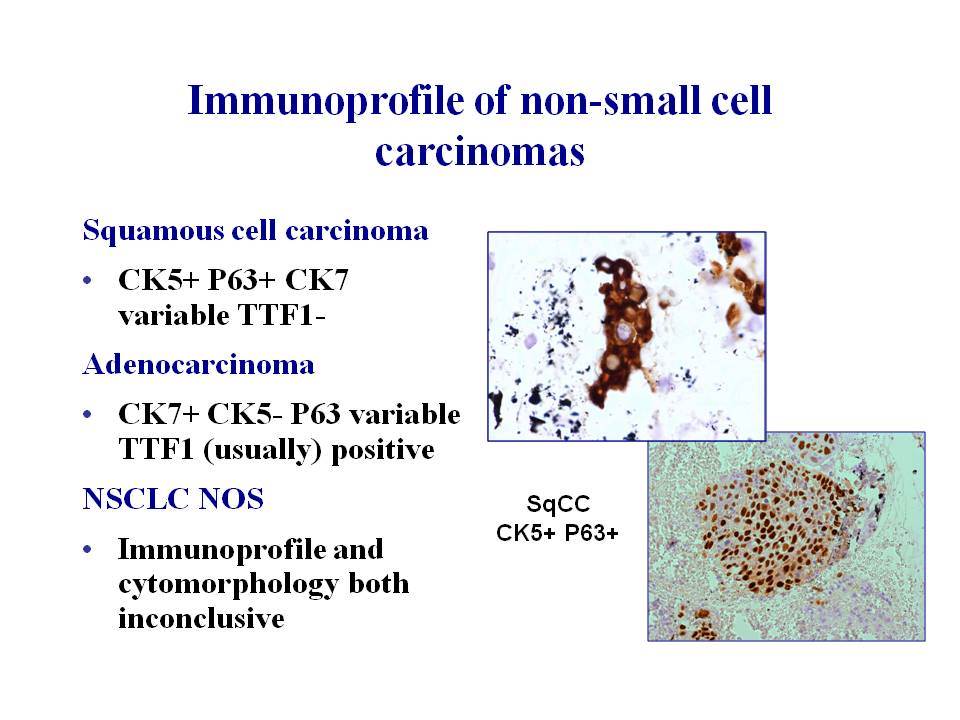 Immunoprofile of non-small cell carcinomas

Squamous cell carcinoma

• CK5+ P63+ CK7 variable TTF1-

Adenocarcinoma

• CK7+ CK5- P63 variable TTF1 (usually) positive

NSCLC NOS

• Immunoprofile and cytomorphology both inconclusive

SqCC
CK5+ P63+